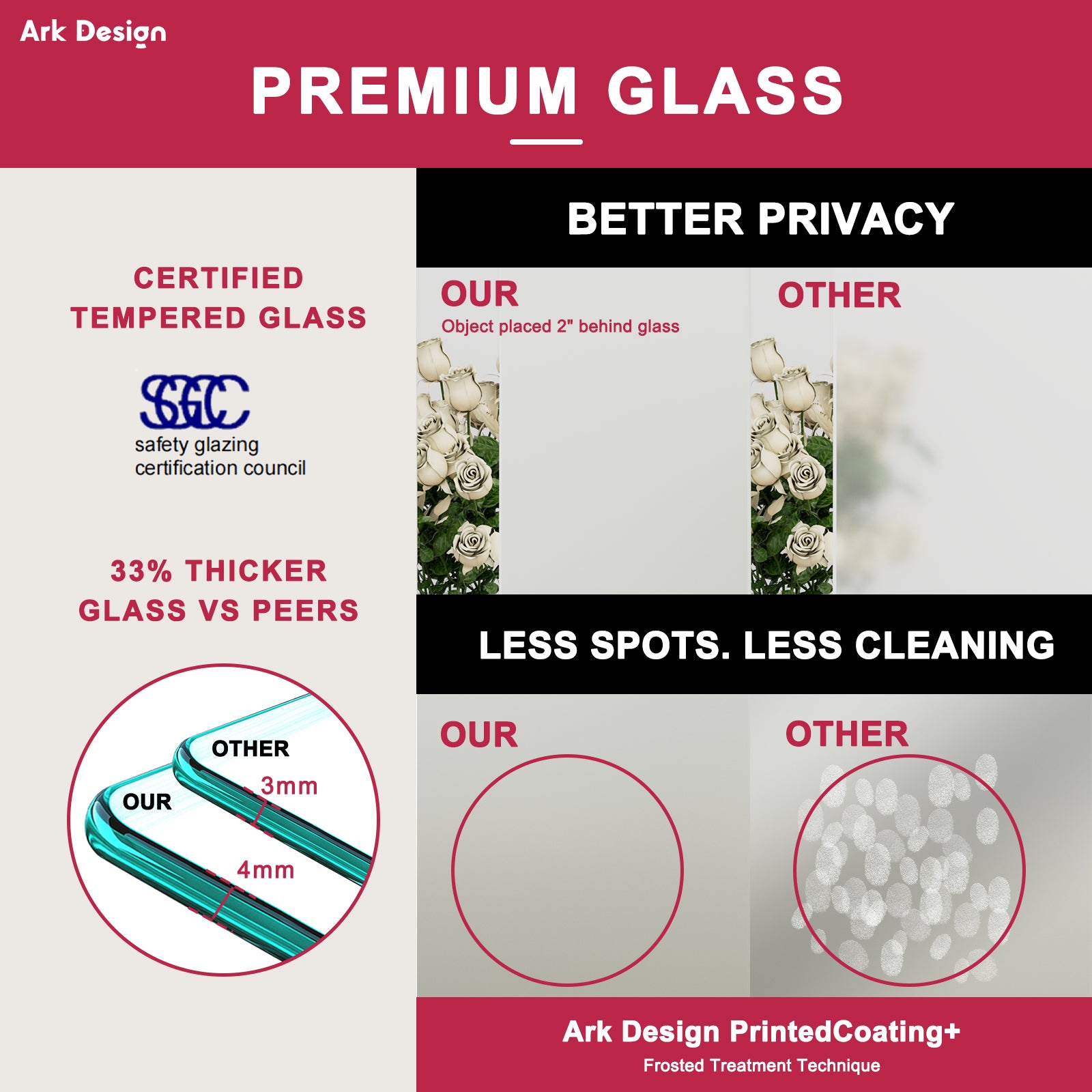 Ark Design

PREMIUM GLASS

CERTIFIED TEMPERED GLASS

SGCC
safety glazing certification council

33% THICKER GLASS VS PEERS

OTHER
3mm
OUR
4mm

BETTER PRIVACY

OUR
Object placed 2" behind glass

OTHER

LESS SPOTS. LESS CLEANING

OUR

OTHER

Ark Design PrintedCoating+
Frosted Treatment Technique